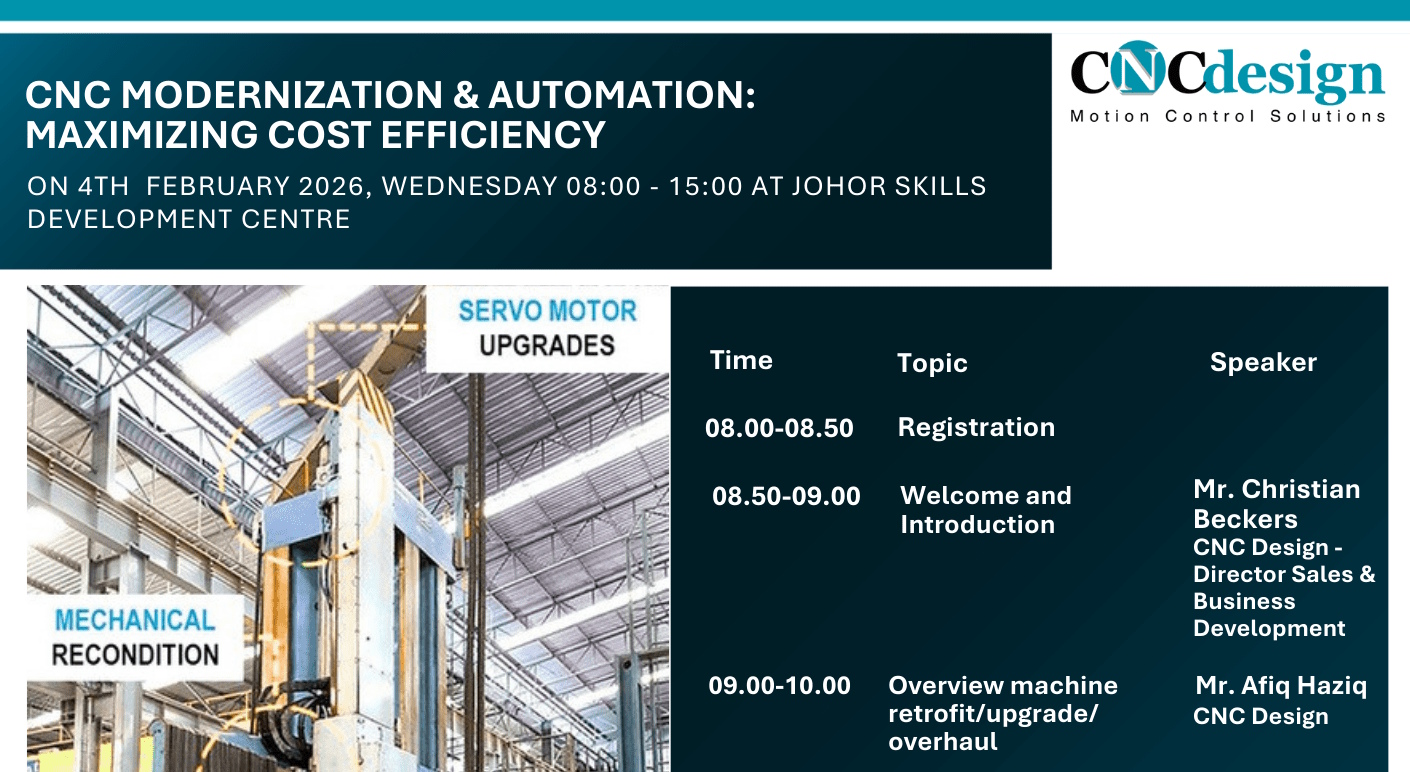 CNC MODERNIZATION & AUTOMATION: MAXIMIZING COST EFFICIENCY

ON 4TH FEBRUARY 2026, WEDNESDAY 08:00 - 15:00 AT JOHOR SKILLS DEVELOPMENT CENTRE

CNCdesign
Motion Control Solutions

SERVO MOTOR UPGRADES

MECHANICAL RECONDITION

| Time | Topic | Speaker |
|---|---|---|
| 08.00-08.50 | Registration | |
| 08.50-09.00 | Welcome and Introduction | Mr. Christian Beckers CNC Design - Director Sales & Business Development |
| 09.00-10.00 | Overview machine retrofit/upgrade/ overhaul | Mr. Afiq Haziq CNC Design |